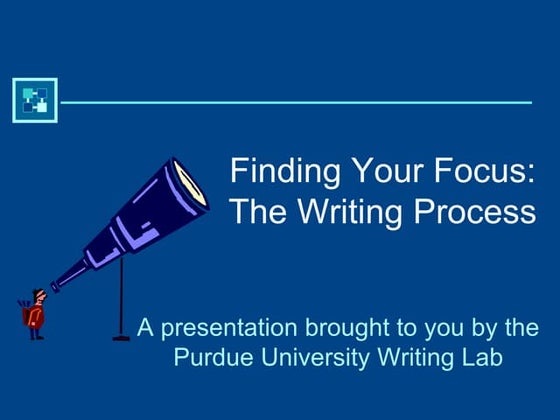 Finding Your Focus: The Writing Process

A presentation brought to you by the Purdue University Writing Lab